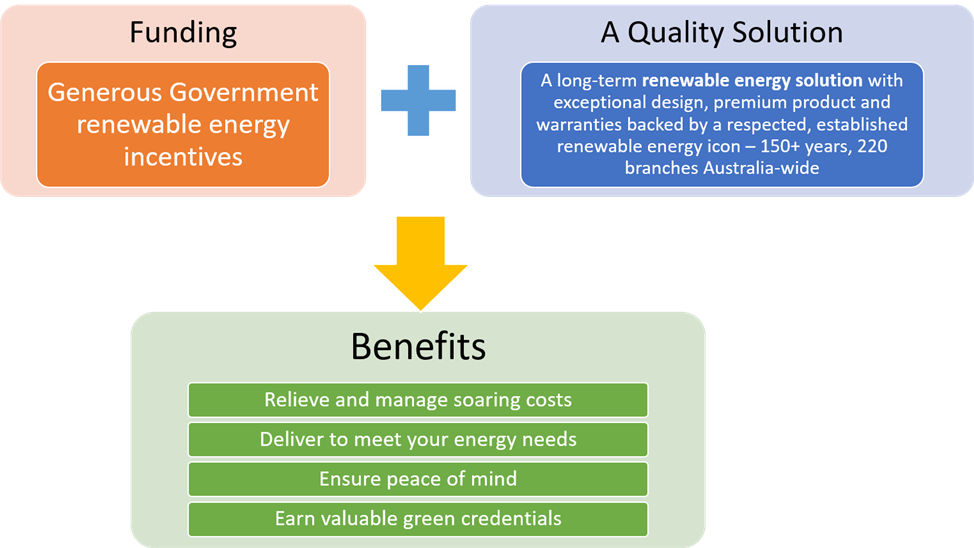 Funding

Generous Government renewable energy incentives

A Quality Solution

A long-term renewable energy solution with exceptional design, premium product and warranties backed by a respected, established renewable energy icon – 150+ years, 220 branches Australia-wide

Benefits

Relieve and manage soaring costs

Deliver to meet your energy needs

Ensure peace of mind

Earn valuable green credentials